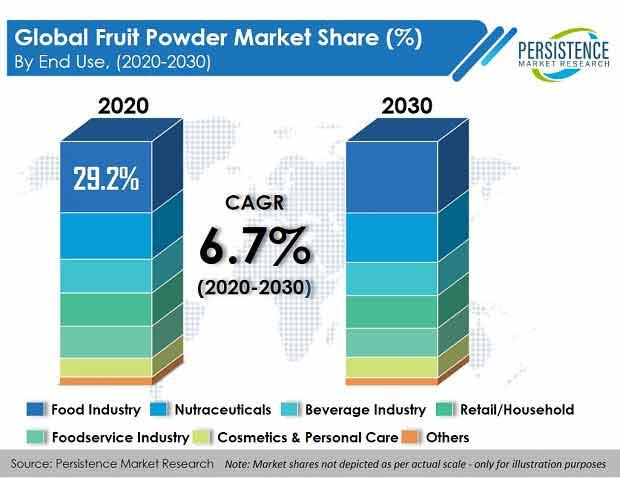 Global Fruit Powder Market Share (%)
By End Use, (2020-2030)

PERSISTENCE
MARKET RESEARCH

2020

29.2%

CAGR
6.7%
(2020-2030)

2030

Food Industry
Nutraceuticals
Beverage Industry
Retail/Household
Foodservice Industry
Cosmetics & Personal Care
Others

Source: Persistence Market Research
Note: Market shares not depicted as per actual scale - only for illustration purposes